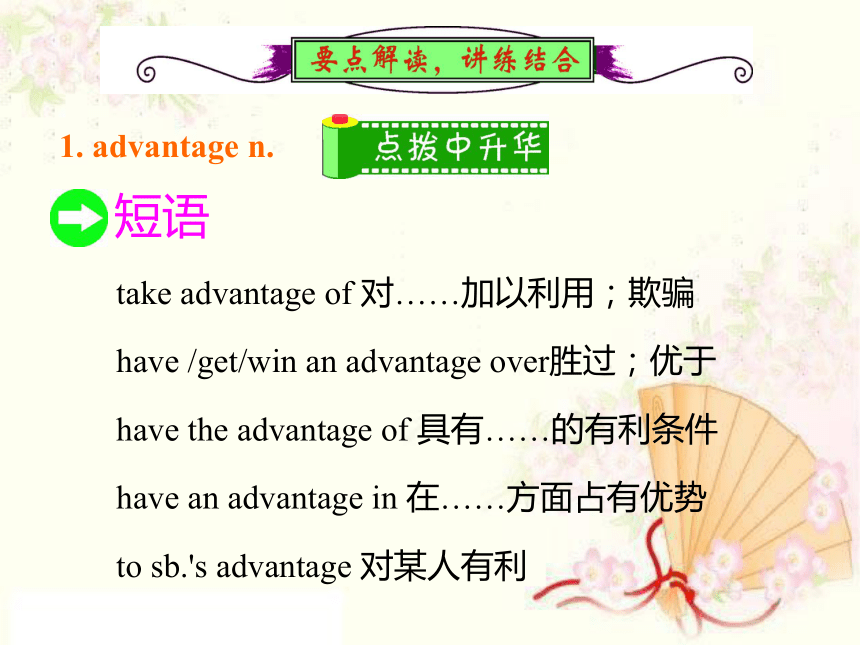 要点解读，讲练结合

1. advantage n.

点拨中升华

短语

take advantage of 对……加以利用；欺骗

have /get/win an advantage over胜过；优于

have the advantage of 具有……的有利条件

have an advantage in 在……方面占有优势

to sb.'s advantage 对某人有利